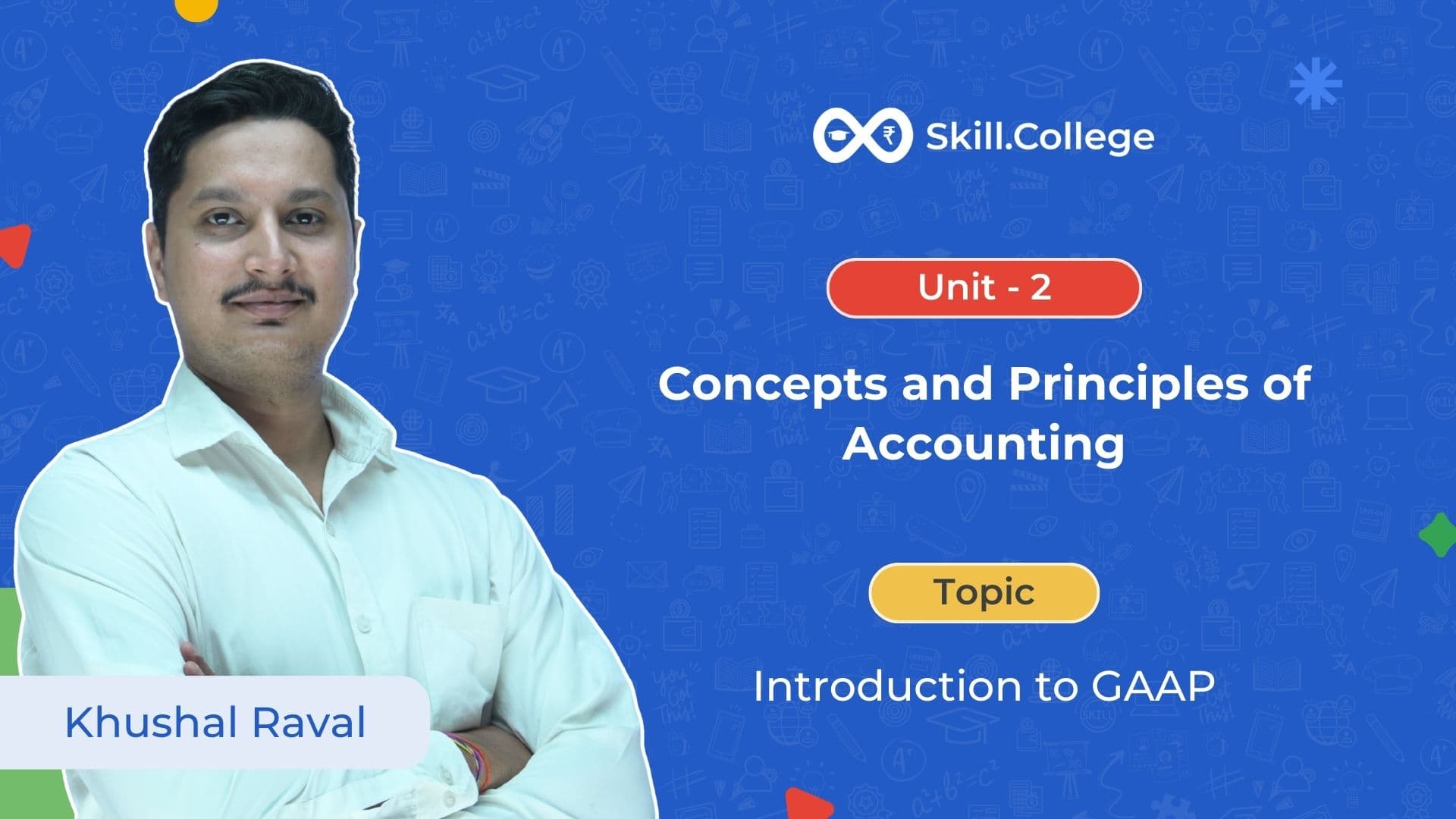 Skill.College

Unit - 2

Concepts and Principles of Accounting

Topic

Introduction to GAAP

Khushal Raval